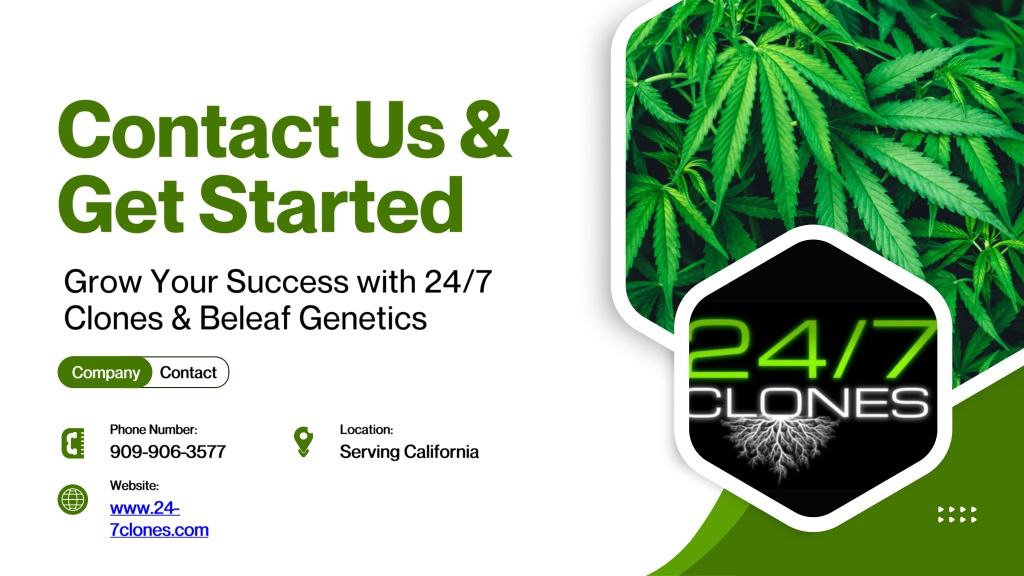 Contact Us & Get Started

Grow Your Success with 24/7 Clones & Beleaf Genetics

Company Contact

Phone Number:
909-906-3577

Location:
Serving California

Website:
www.24-7clones.com

24/7
CLONES